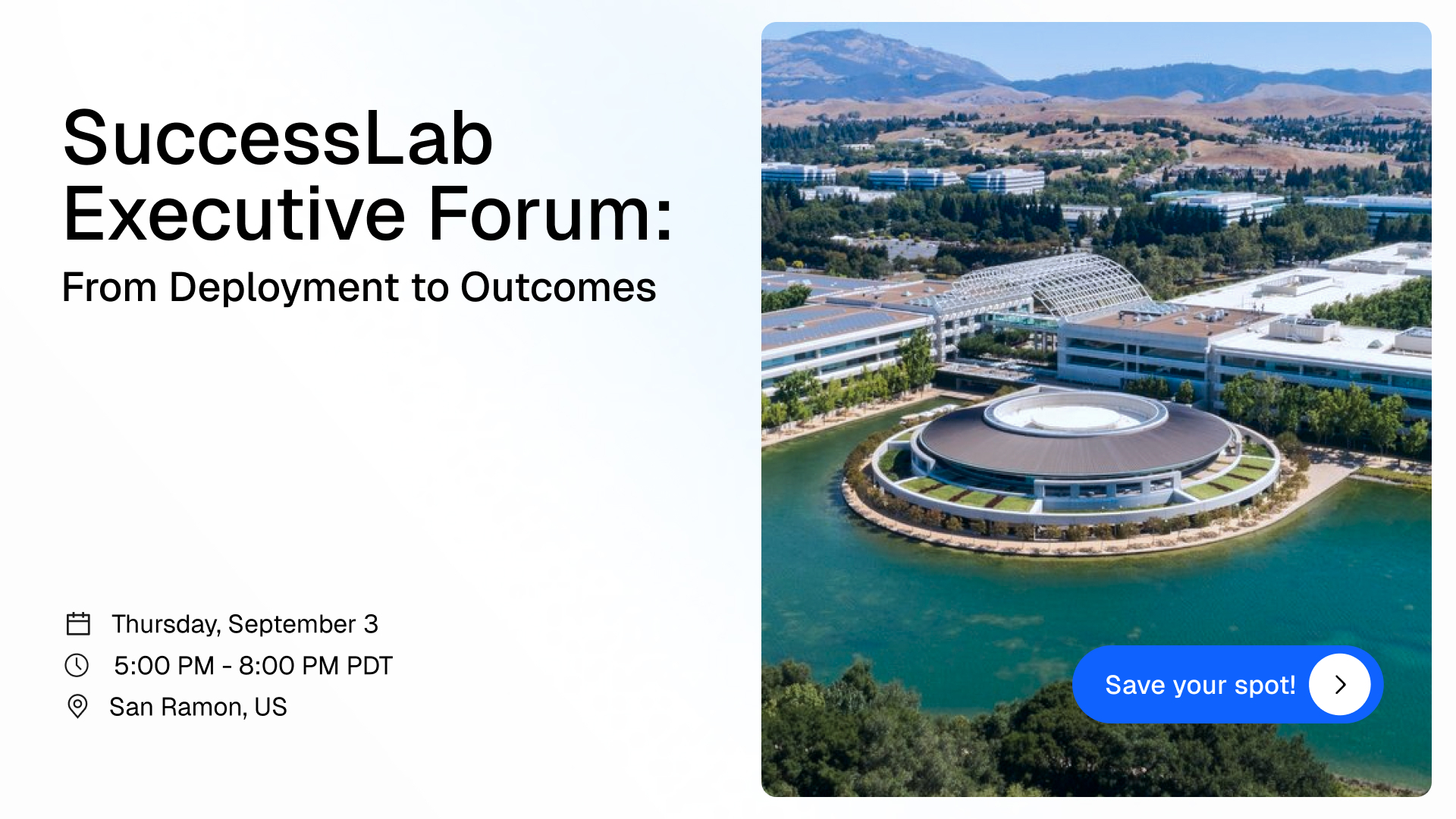 SuccessLab Executive Forum:

From Deployment to Outcomes

Thursday, September 3

5:00 PM - 8:00 PM PDT

San Ramon, US

Save your spot!